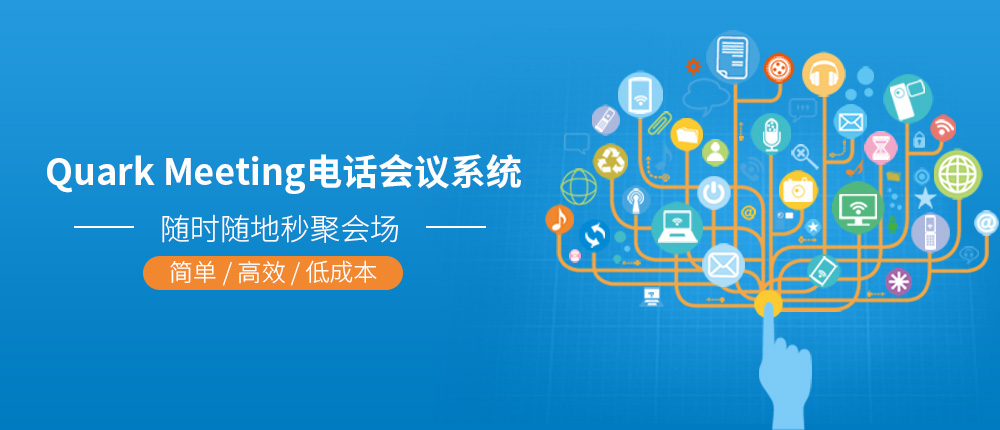 Quark Meeting电话会议系统

随时随地秒聚会场

简单 / 高效 / 低成本